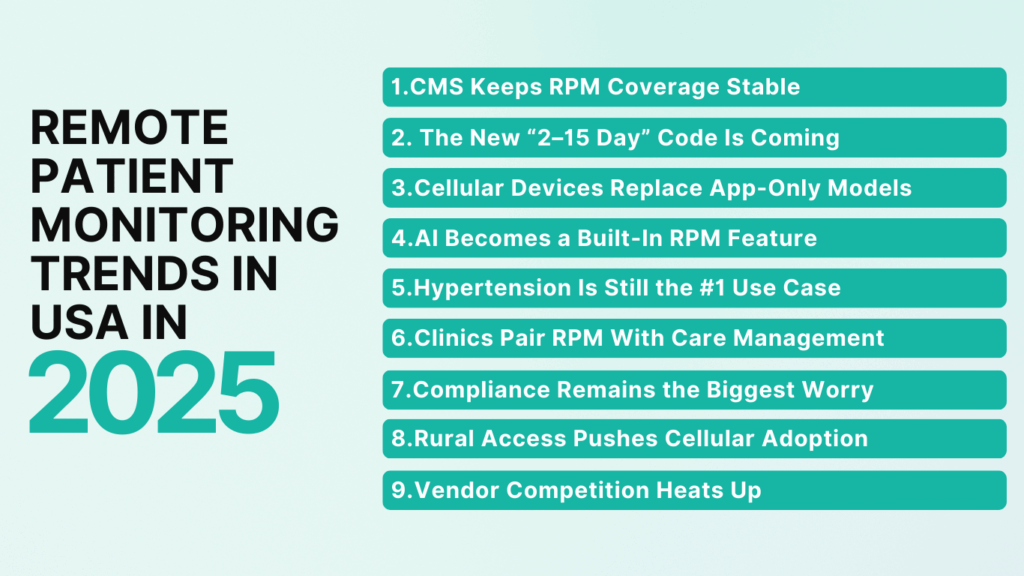 REMOTE PATIENT MONITORING TRENDS IN USA IN 2025

1.CMS Keeps RPM Coverage Stable

2. The New “2–15 Day” Code Is Coming

3.Cellular Devices Replace App-Only Models

4.AI Becomes a Built-In RPM Feature

5.Hypertension Is Still the #1 Use Case

6.Clinics Pair RPM With Care Management

7.Compliance Remains the Biggest Worry

8.Rural Access Pushes Cellular Adoption

9.Vendor Competition Heats Up